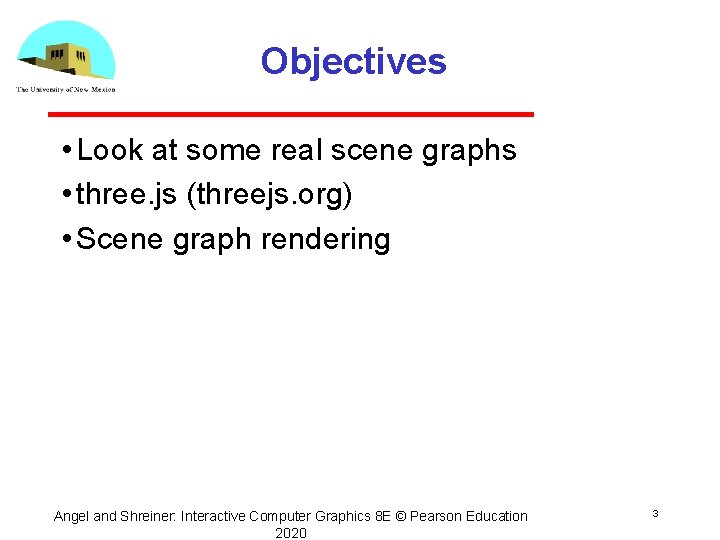 The University of New Mexico

Objectives

• Look at some real scene graphs
• three.js (threejs.org)
• Scene graph rendering

Angel and Shreiner: Interactive Computer Graphics 8E © Pearson Education 2020

3